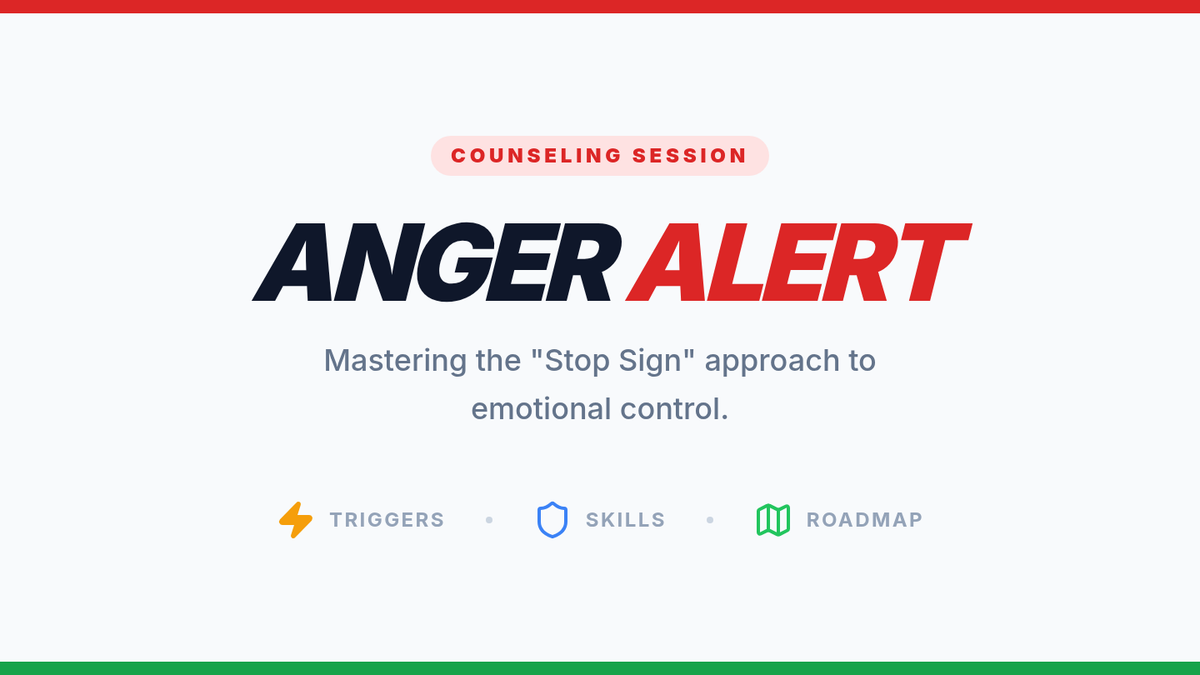 COUNSELING SESSION

ANGER ALERT

Mastering the "Stop Sign" approach to emotional control.

TRIGGERS • SKILLS • ROADMAP